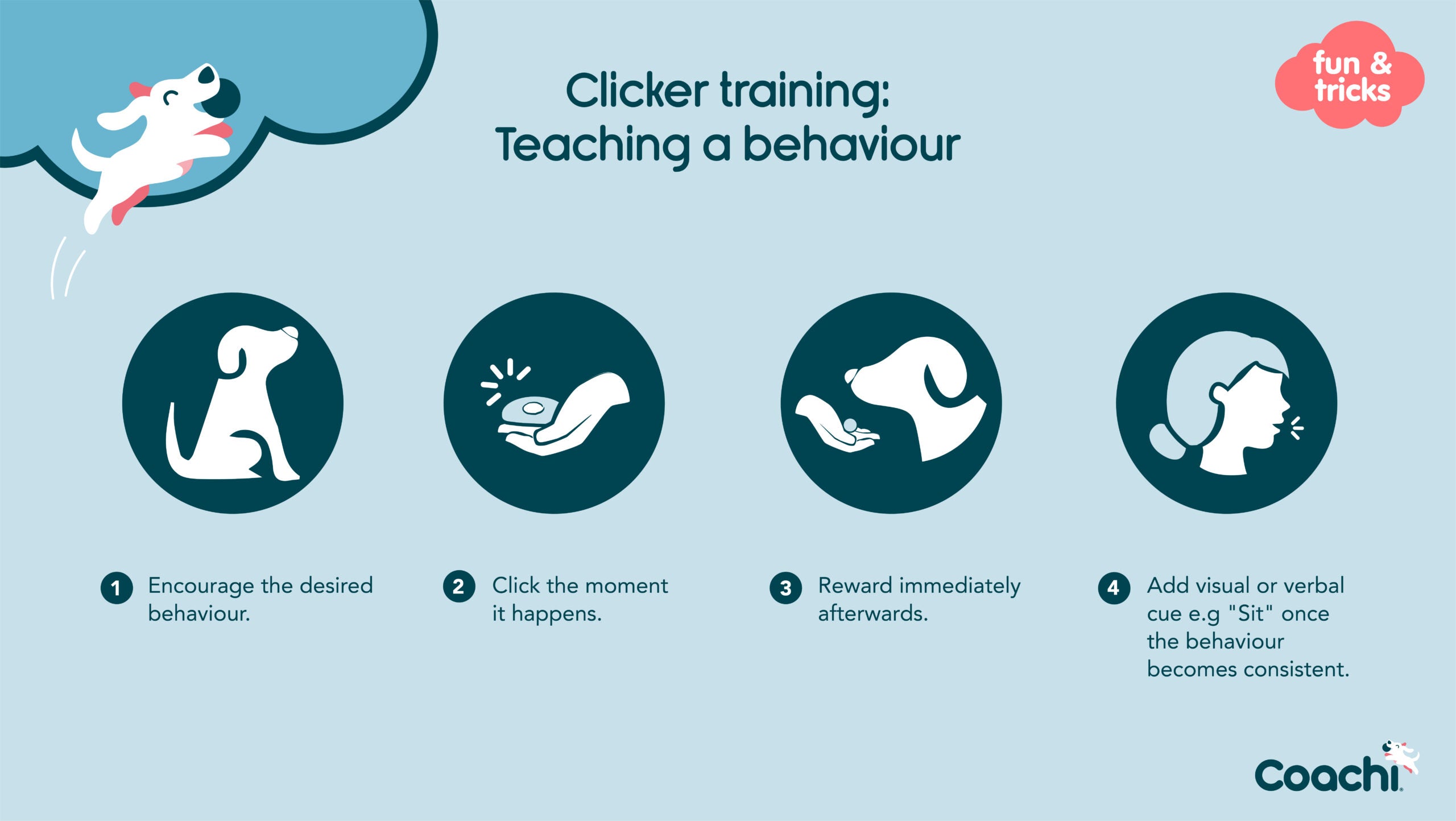 Clicker training:
Teaching a behaviour

fun & tricks

1 Encourage the desired behaviour.

2 Click the moment it happens.

3 Reward immediately afterwards.

4 Add visual or verbal cue e.g "Sit" once the behaviour becomes consistent.

Coachi